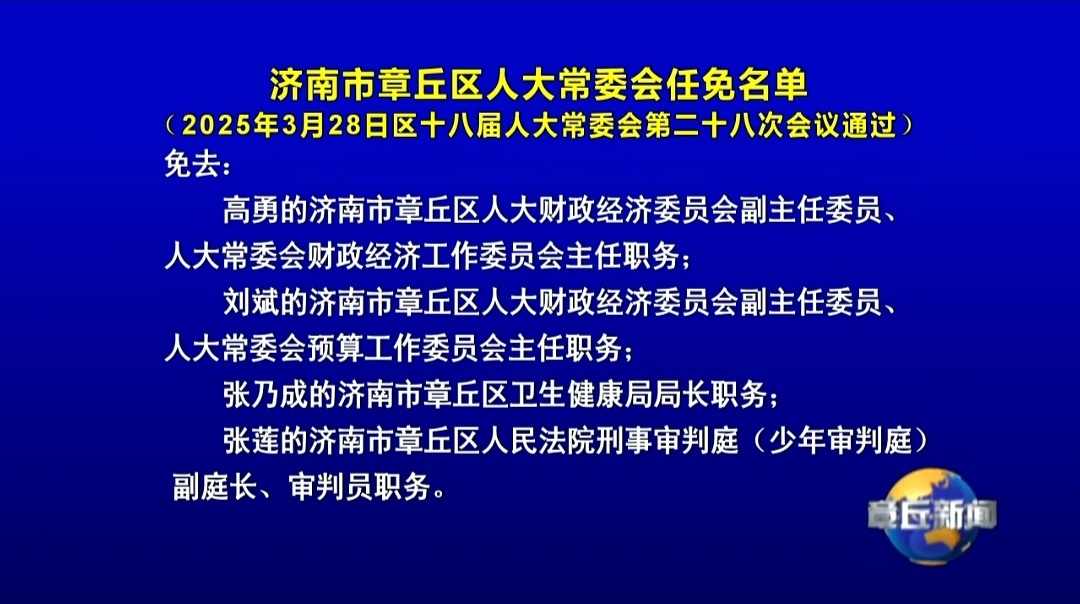 济南市章丘区人大常委会任免名单
（2025年3月28日区十八届人大常委会第二十八次会议通过）
免去：

高勇的济南市章丘区人大财政经济委员会副主任委员、人大常委会财政经济工作委员会主任职务；

刘斌的济南市章丘区人大财政经济委员会副主任委员、人大常委会预算工作委员会主任职务；

张乃成的济南市章丘区卫生健康局局长职务；

张莲的济南市章丘区人民法院刑事审判庭（少年审判庭）副庭长、审判员职务。

章丘新闻